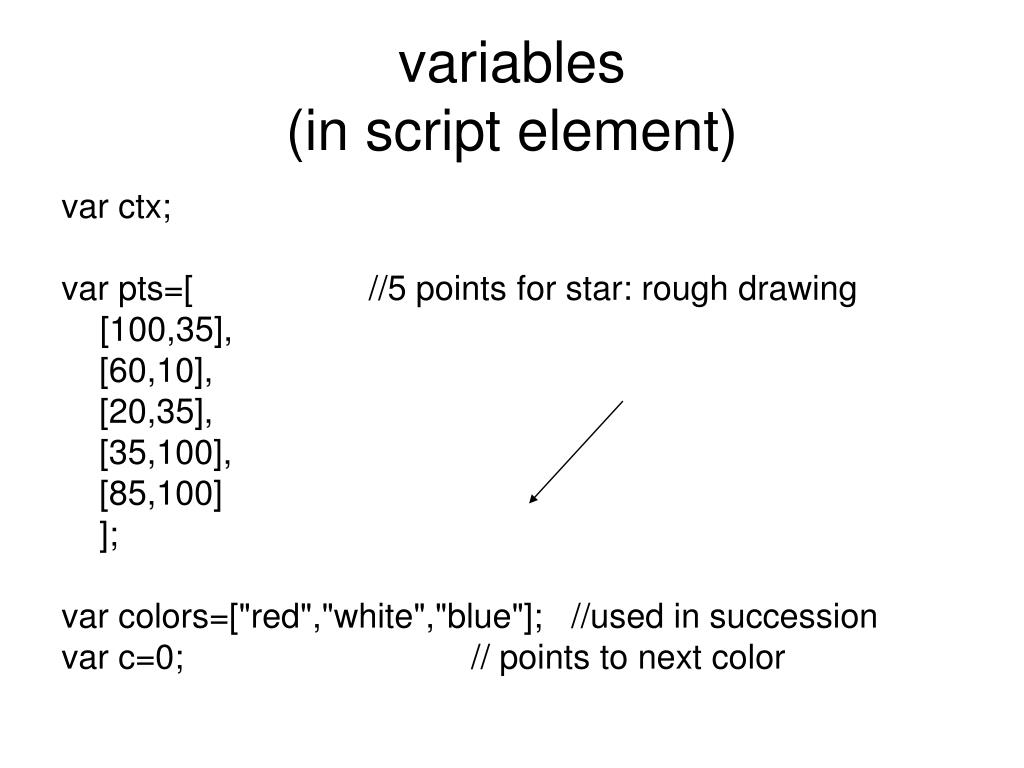 variables
(in script element)

var ctx;

var pts=[ //5 points for star: rough drawing
[100,35],
[60,10],
[20,35],
[35,100],
[85,100]
];

var colors=["red","white","blue"]; //used in succession
var c=0; // points to next color